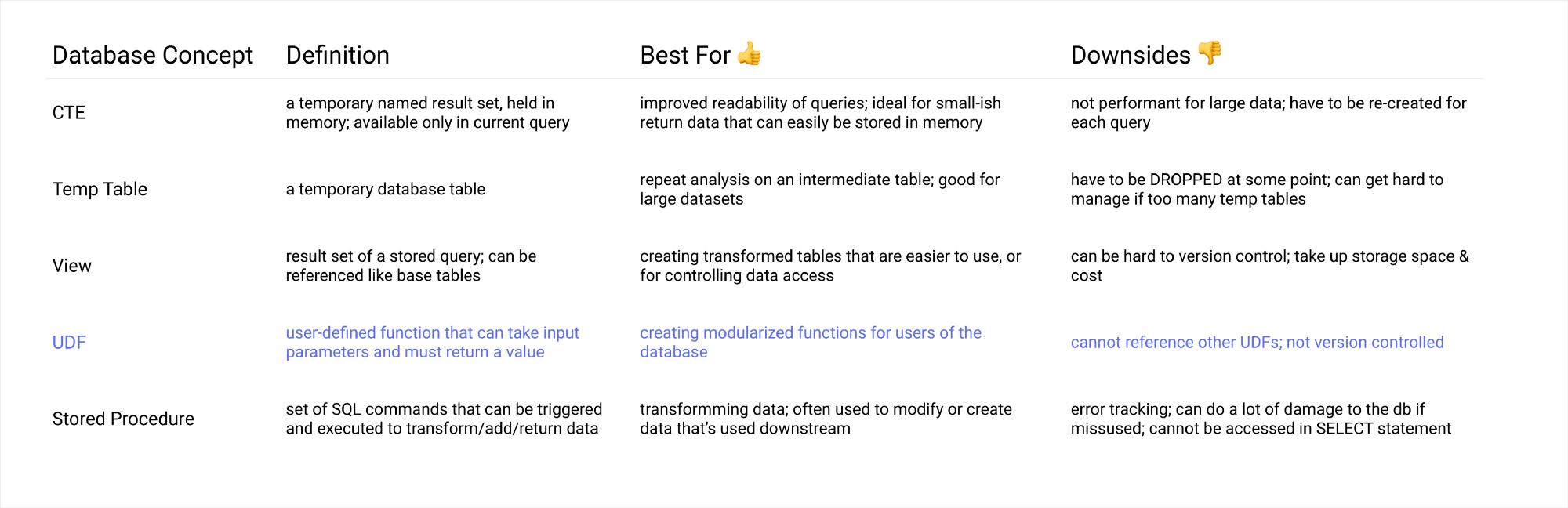 | Database Concept | Definition | Best For 👍 | Downsides 👎 |
|---|---|---|---|
| CTE | a temporary named result set, held in memory; available only in current query | improved readability of queries; ideal for small-ish return data that can easily be stored in memory | not performant for large data; have to be re-created for each query |
| Temp Table | a temporary database table | repeat analysis on an intermediate table; good for large datasets | have to be DROPPED at some point; can get hard to manage if too many temp tables |
| View | result set of a stored query; can be referenced like base tables | creating transformed tables that are easier to use, or for controlling data access | can be hard to version control; take up storage space & cost |
| UDF | user-defined function that can take input parameters and must return a value | creating modularized functions for users of the database | cannot reference other UDFs; not version controlled |
| Stored Procedure | set of SQL commands that can be triggered and executed to transform/add/return data | transformming data; often used to modify or create data that's used downstream | error tracking; can do a lot of damage to the db if missused; cannot be accessed in SELECT statement |